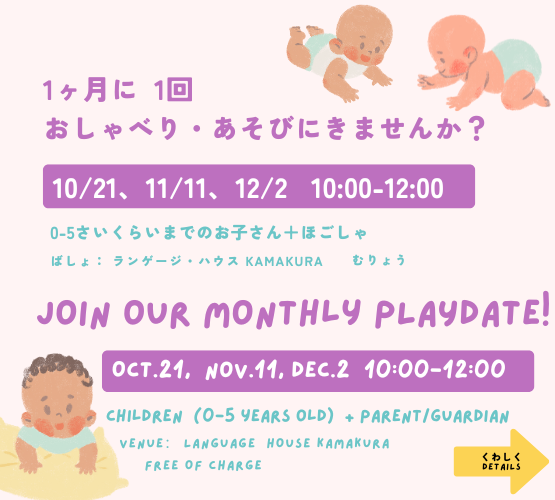 1ヶ月に 1回
おしゃべり・あそびにきませんか？

10/21、11/11、12/2 10:00-12:00

0-5さいくらいまでのお子さん＋ほごしゃ

ばしょ： ランゲージ・ハウス KAMAKURA むりょう

JOIN OUR MONTHLY PLAYDATE!

OCT.21, NOV.11, DEC.2 10:00-12:00

CHILDREN (0-5 YEARS OLD) + PARENT/GUARDIAN

VENUE: LANGUAGE HOUSE KAMAKURA

FREE OF CHARGE

くわしく
DETAILS